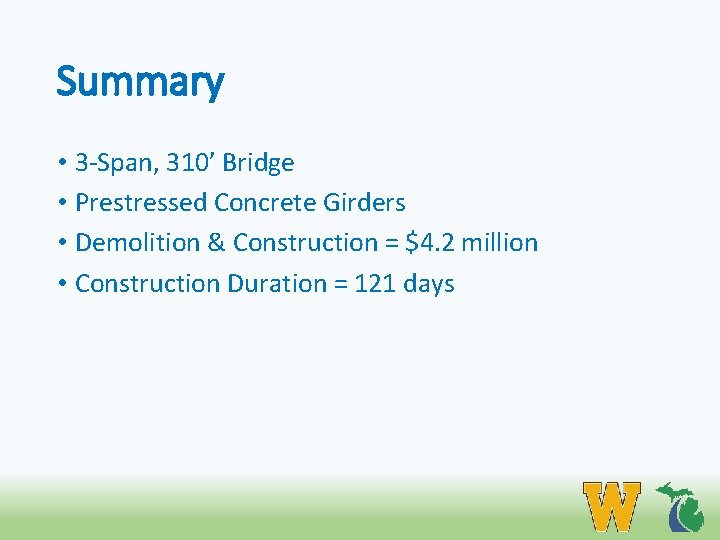 Summary

• 3-Span, 310’ Bridge
• Prestressed Concrete Girders
• Demolition & Construction = $4.2 million
• Construction Duration = 121 days

W